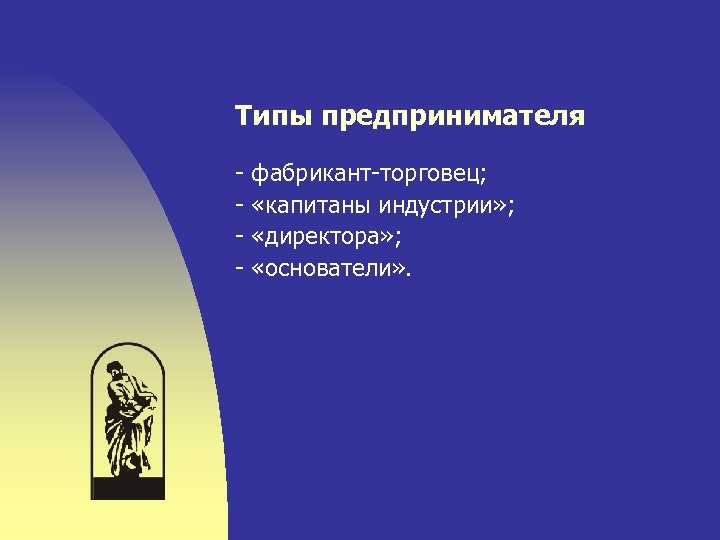 Типы предпринимателя

- фабрикант-торговец;
- «капитаны индустрии»;
- «директора»;
- «основатели».